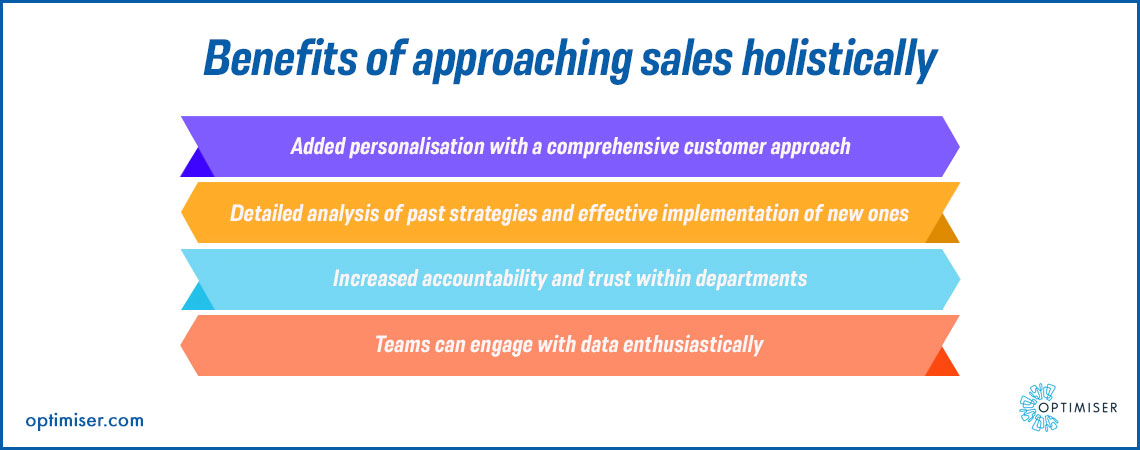 Benefits of approaching sales holistically

Added personalisation with a comprehensive customer approach

Detailed analysis of past strategies and effective implementation of new ones

Increased accountability and trust within departments

Teams can engage with data enthusiastically

optimiser.com

OPTIMISER